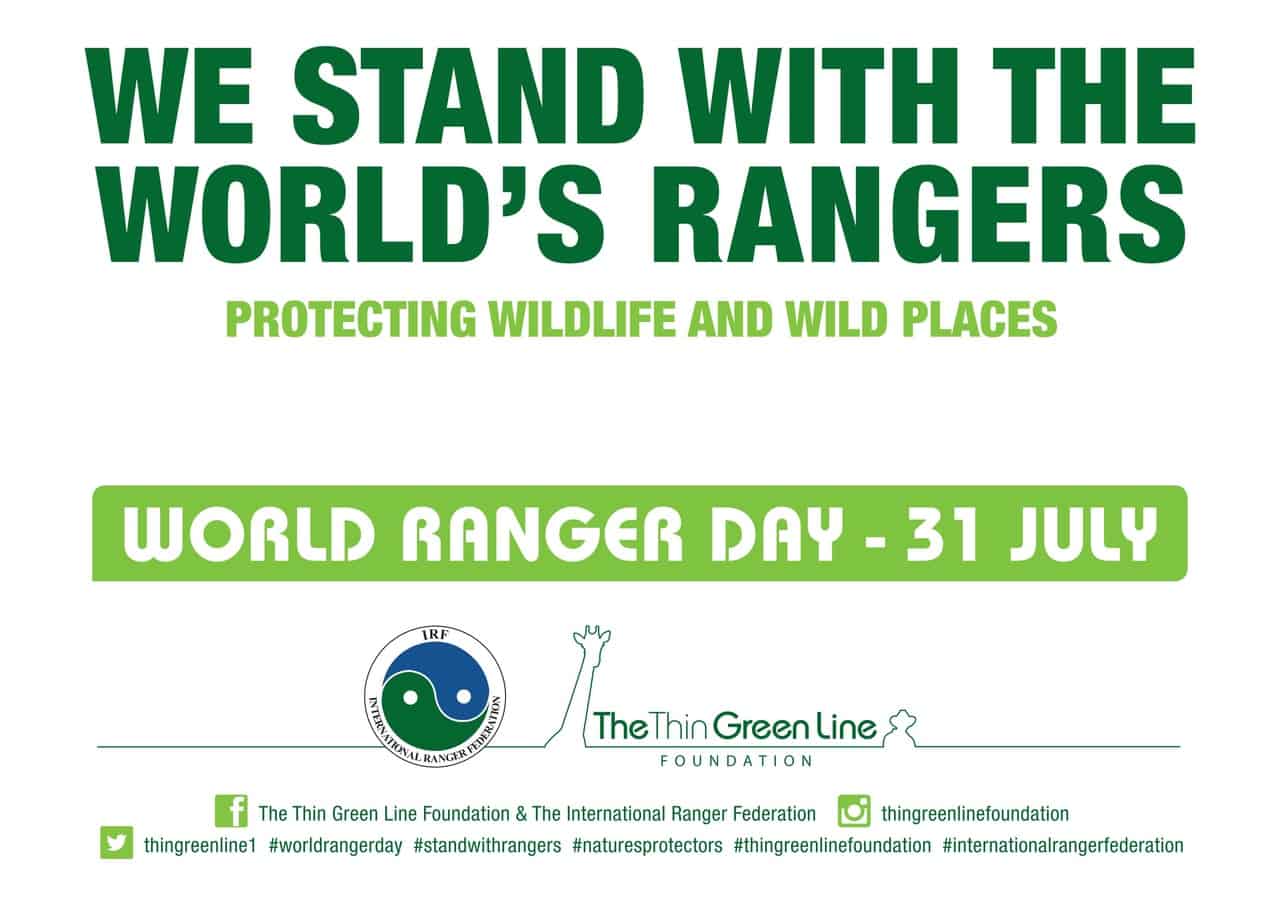 WE STAND WITH THE WORLD'S RANGERS

PROTECTING WILDLIFE AND WILD PLACES

WORLD RANGER DAY - 31 JULY

IRF
INTERNATIONAL RANGER FEDERATION

The Thin Green Line
FOUNDATION

The Thin Green Line Foundation & The International Ranger Federation thingreenlinefoundation

thingreenline1 #worldrangerday #standwithrangers #naturesprotectors #thingreenlinefoundation #internationalrangerfederation